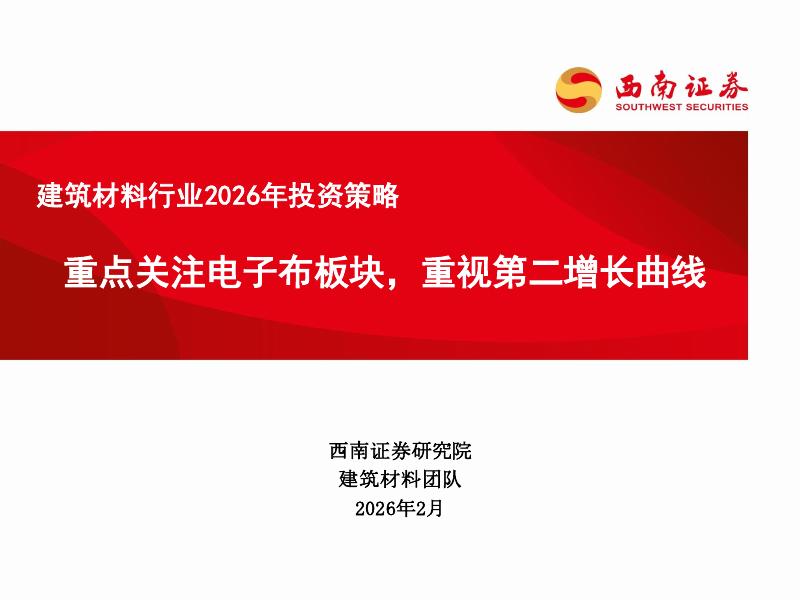 西南证券
SOUTHWEST SECURITIES

建筑材料行业2026年投资策略

重点关注电子布板块，重视第二增长曲线

西南证券研究院
建筑材料团队
2026年2月